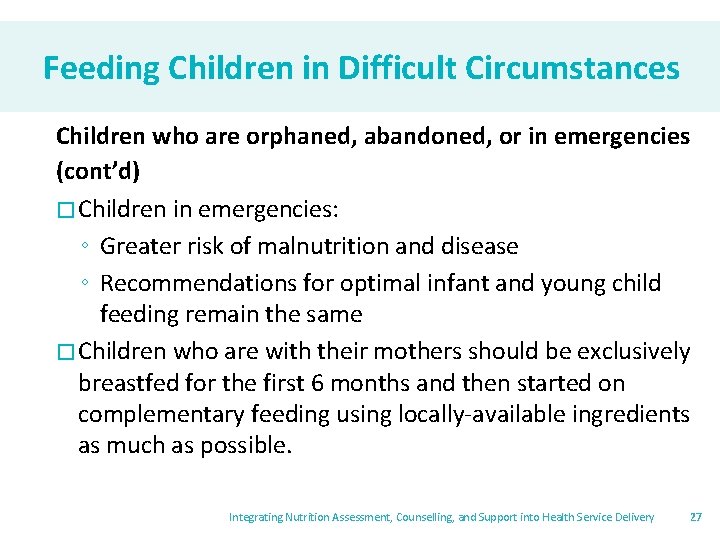 Feeding Children in Difficult Circumstances

Children who are orphaned, abandoned, or in emergencies (cont'd)

□ Children in emergencies:

◦ Greater risk of malnutrition and disease

◦ Recommendations for optimal infant and young child feeding remain the same

□ Children who are with their mothers should be exclusively breastfed for the first 6 months and then started on complementary feeding using locally-available ingredients as much as possible.

Integrating Nutrition Assessment, Counselling, and Support into Health Service Delivery 27